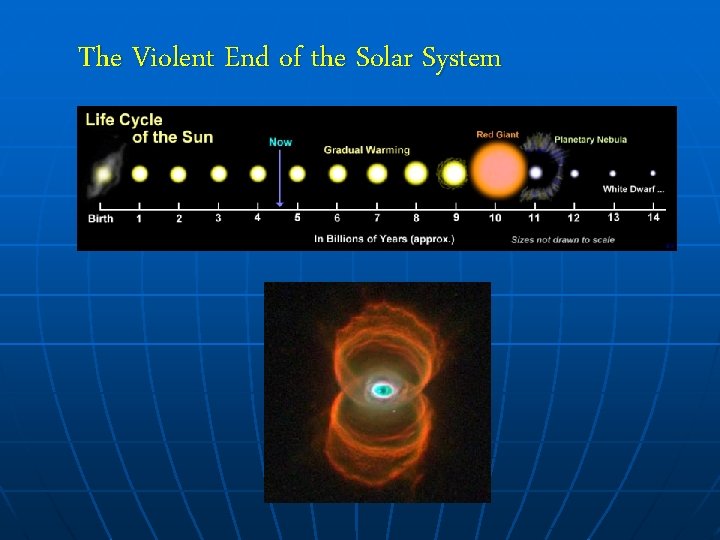 The Violent End of the Solar System

Life Cycle of the Sun

Now

Gradual Warming

Red Giant

Planetary Nebula

White Dwarf ...

Birth 1 2 3 4 5 6 7 8 9 10 11 12 13 14

In Billions of Years (approx.)

Sizes not drawn to scale